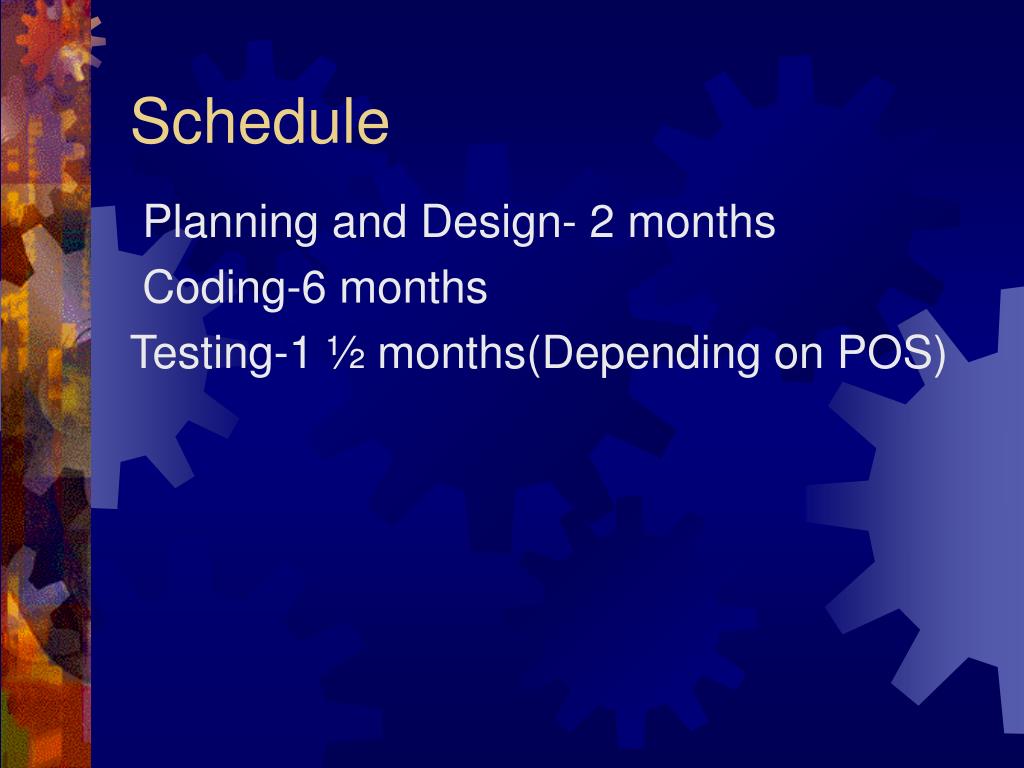 Schedule

Planning and Design- 2 months

Coding-6 months

Testing-1 ½ months(Depending on POS)